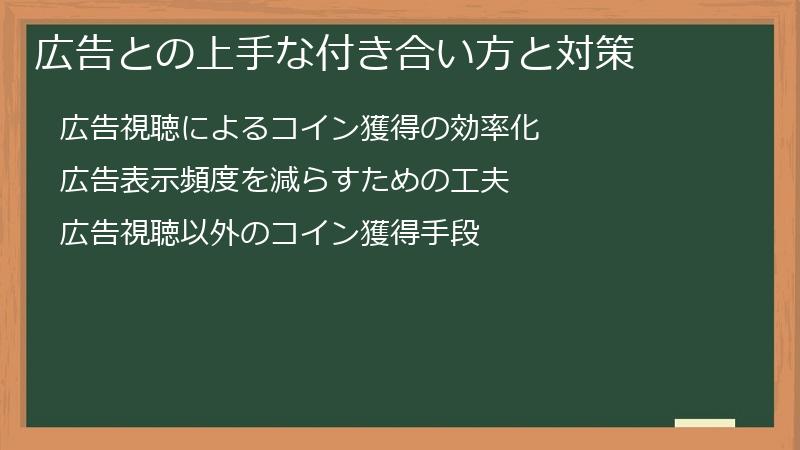 広告との上手な付き合い方と対策

広告視聴によるコイン獲得の効率化

広告表示頻度を減らすための工夫

広告視聴以外のコイン獲得手段